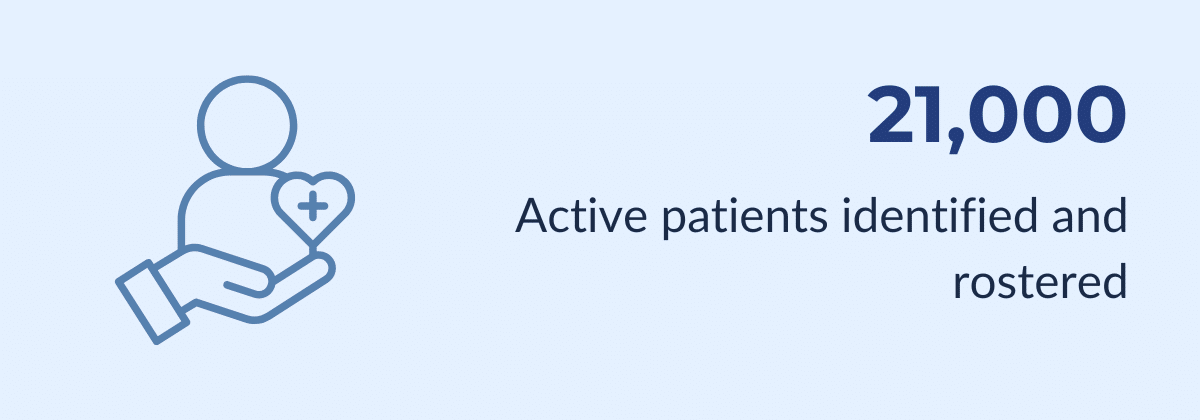 21,000

Active patients identified and rostered